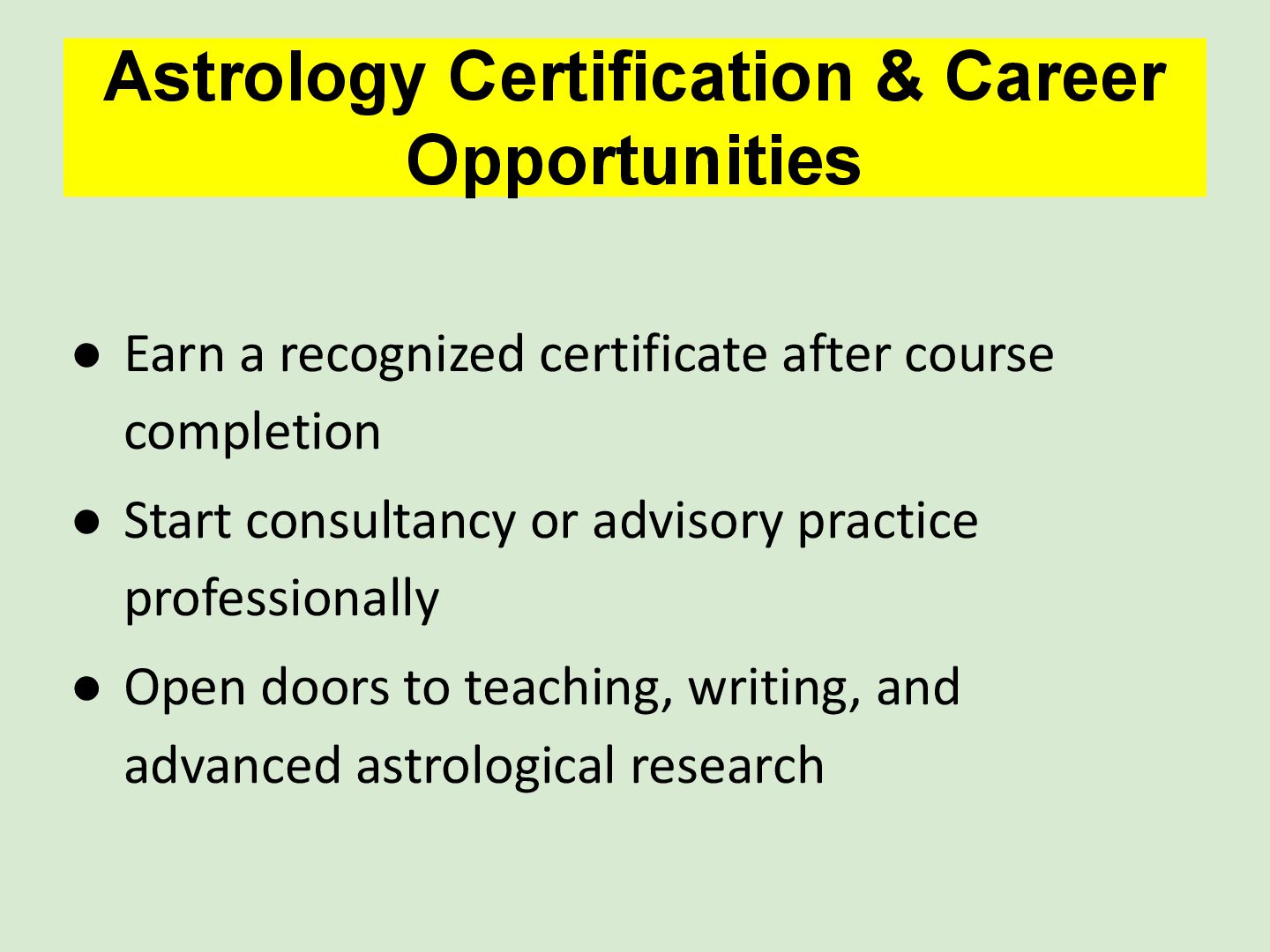 Astrology Certification & Career Opportunities

● Earn a recognized certificate after course completion

● Start consultancy or advisory practice professionally

● Open doors to teaching, writing, and advanced astrological research